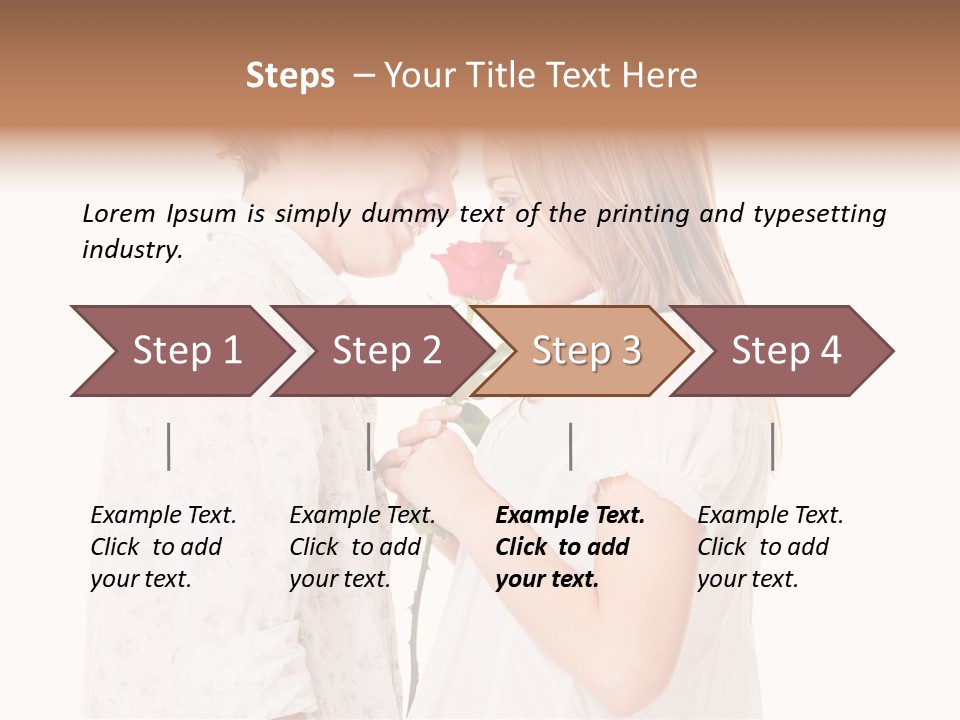 Steps – Your Title Text Here

Lorem Ipsum is simply dummy text of the printing and typesetting industry.

Step 1

Step 2

Step 3

Step 4

Example Text. Click to add your text.

Example Text. Click to add your text.

Example Text. Click to add your text.

Example Text. Click to add your text.